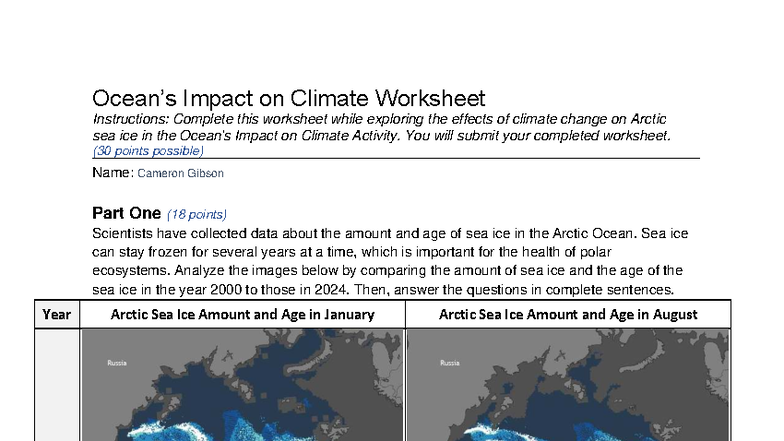 Ocean's Impact on Climate Worksheet
Instructions: Complete this worksheet while exploring the effects of climate change on Arctic sea ice in the Ocean's Impact on Climate Activity. You will submit your completed worksheet. (30 points possible)

Name: Cameron Gibson

Part One (18 points)
Scientists have collected data about the amount and age of sea ice in the Arctic Ocean. Sea ice can stay frozen for several years at a time, which is important for the health of polar ecosystems. Analyze the images below by comparing the amount of sea ice and the age of the sea ice in the year 2000 to those in 2024. Then, answer the questions in complete sentences.

| Year | Arctic Sea Ice Amount and Age in January | Arctic Sea Ice Amount and Age in August |
|---|---|---|
| | Russia | Russia |